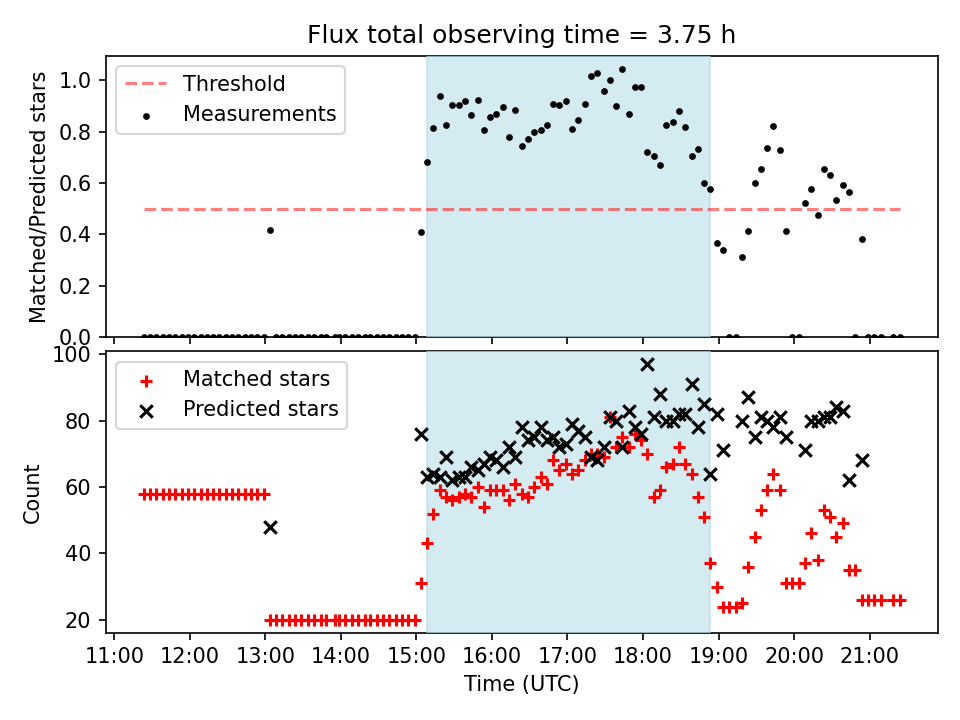 Flux total observing time = 3.75 h

Threshold
Measurements

Matched/Predicted stars

1.0
0.8
0.6
0.4
0.2
0.0

Matched stars
Predicted stars

Count

100
80
60
40
20

11:00 12:00 13:00 14:00 15:00 16:00 17:00 18:00 19:00 20:00 21:00

Time (UTC)